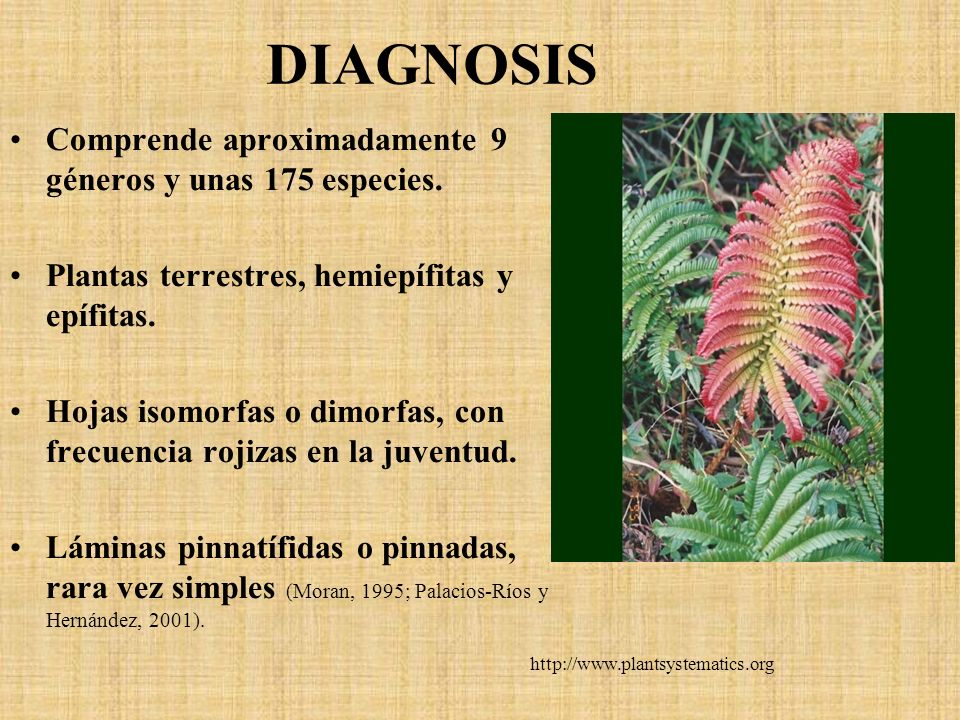 DIAGNOSIS

• Comprende aproximadamente 9 géneros y unas 175 especies.

• Plantas terrestres, hemiepífitas y epífitas.

• Hojas isomorfas o dimorfas, con frecuencia rojizas en la juventud.

• Láminas pinnatífidas o pinnadas, rara vez simples (Moran, 1995; Palacios-Ríos y Hernández, 2001).

http://www.plantsystematics.org